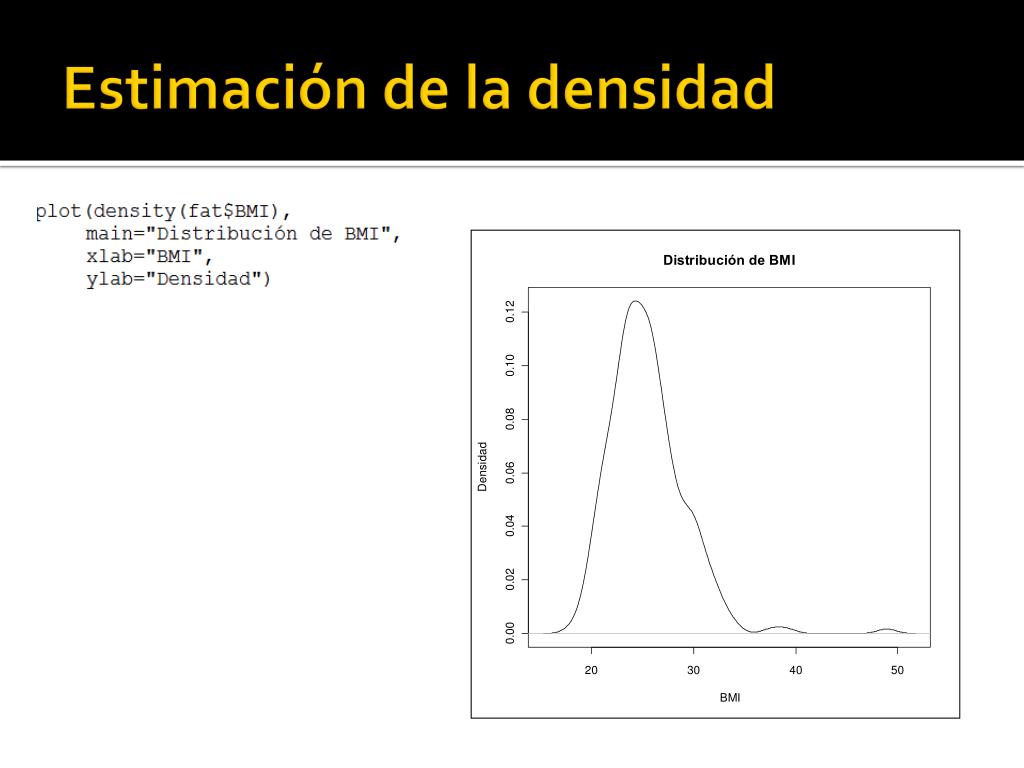 Estimación de la densidad

plot(density(fat$BMI),
    main="Distribución de BMI",
    xlab="BMI",
    ylab="Densidad")

Distribución de BMI

Densidad

0.12
0.10
0.08
0.06
0.04
0.02
0.00

20
30
40
50

BMI